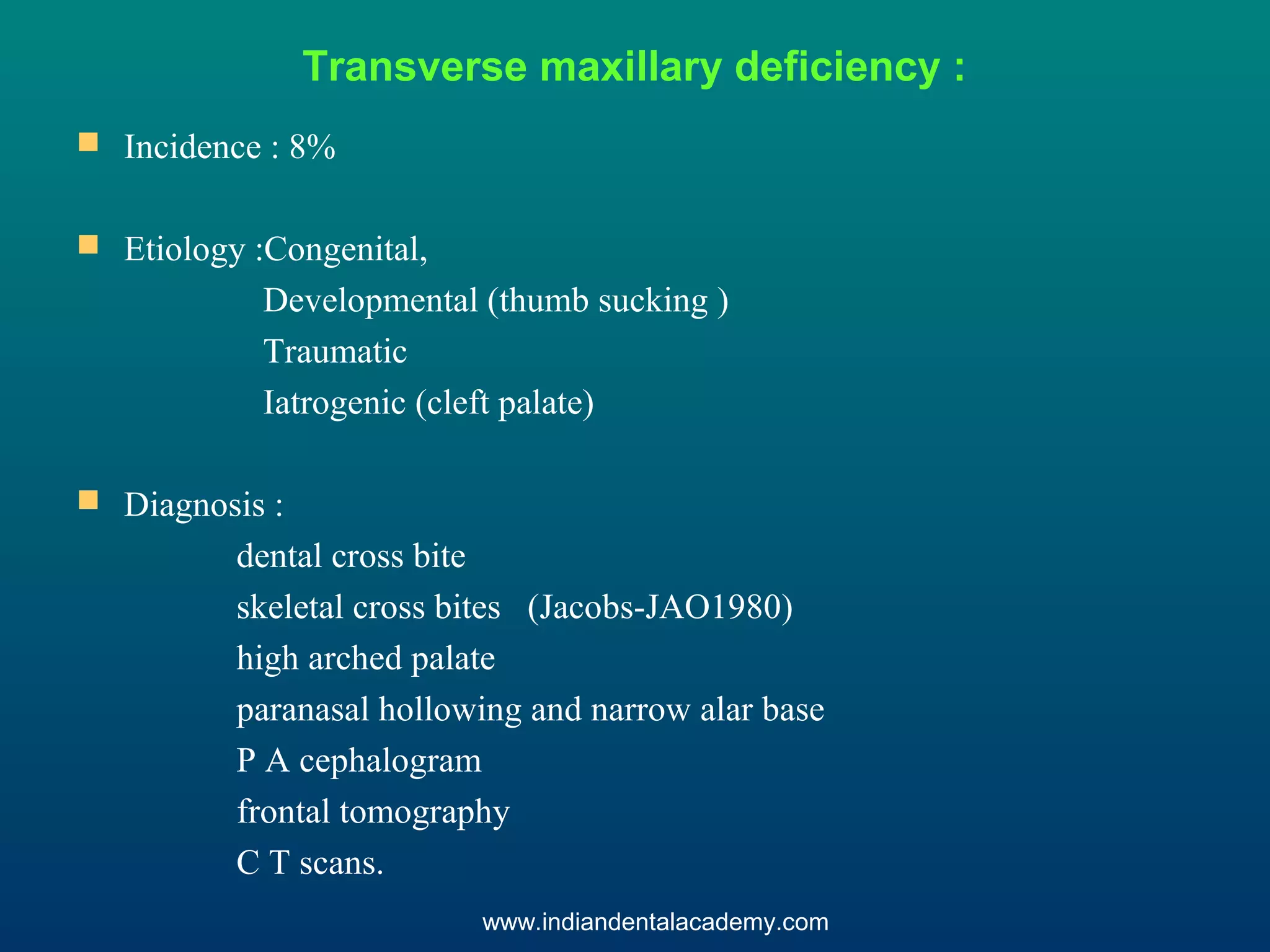 Transverse maxillary deficiency :

Incidence : 8%

Etiology :Congenital,
Developmental (thumb sucking )
Traumatic
Iatrogenic (cleft palate)

Diagnosis :
dental cross bite
skeletal cross bites (Jacobs-JAO1980)
high arched palate
paranasal hollowing and narrow alar base
P A cephalogram
frontal tomography
C T scans.

www.indiandentalacademy.com